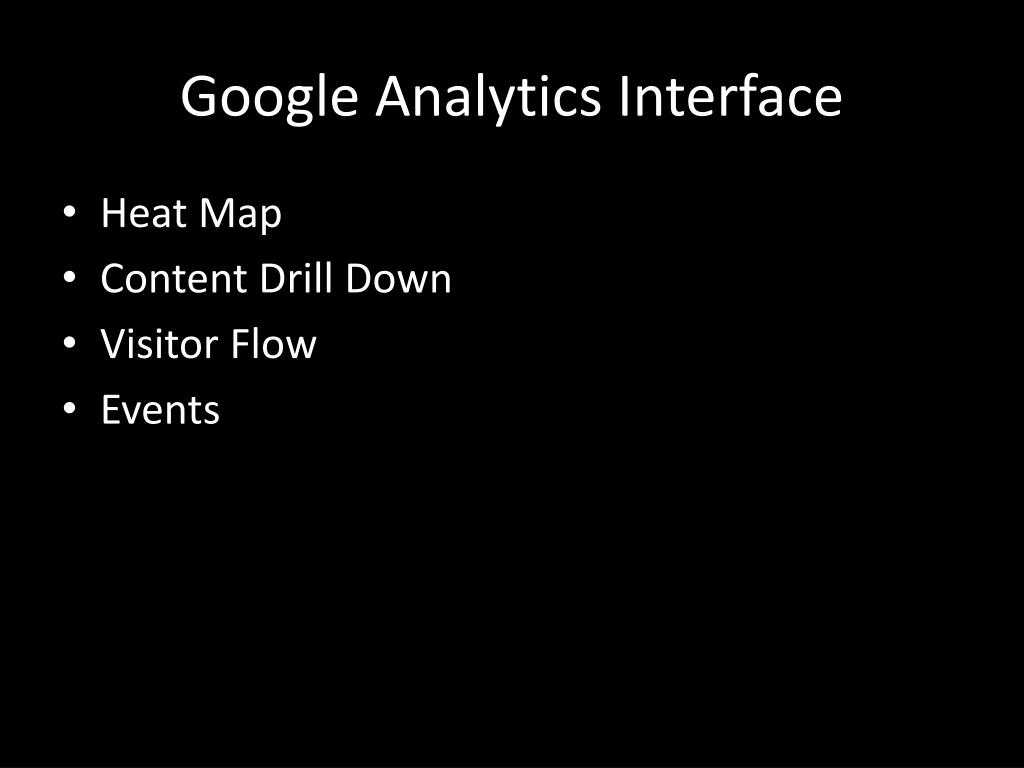 Google Analytics Interface

• Heat Map
• Content Drill Down
• Visitor Flow
• Events